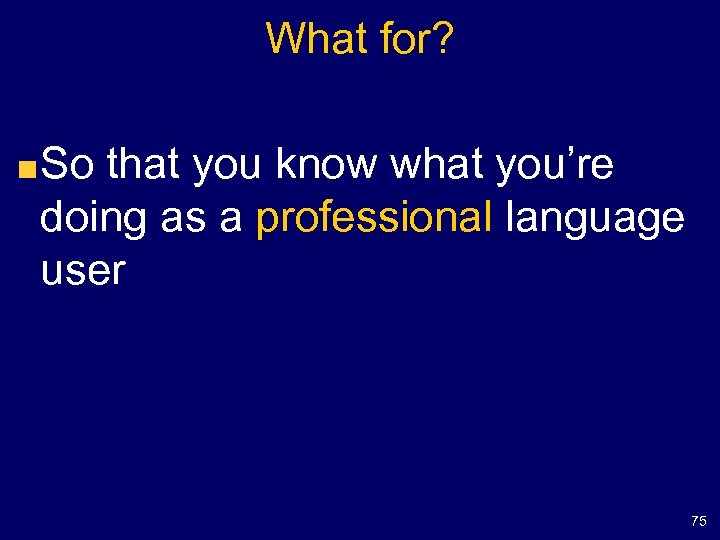 What for?

So that you know what you’re doing as a professional language user

75